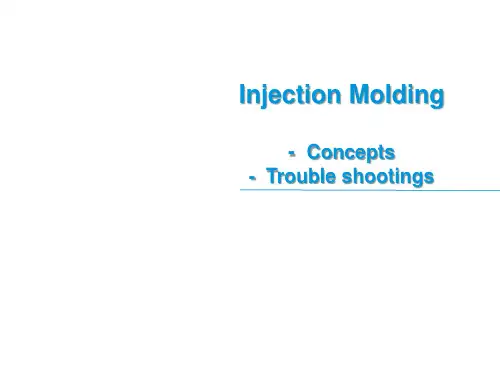 Injection Molding

- Concepts
- Trouble shootings